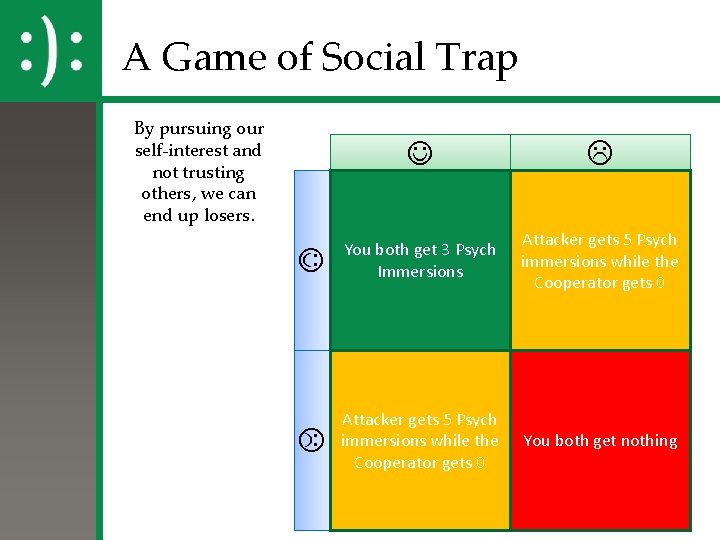 :):

A Game of Social Trap

By pursuing our self-interest and not trusting others, we can end up losers.

| | ☺ | ☹ |
|---|---|---|
| ☺ | You both get 3 Psych Immersions | Attacker gets 5 Psych immersions while the Cooperator gets 0 |
| ☹ | Attacker gets 5 Psych immersions while the Cooperator gets 0 | You both get nothing |